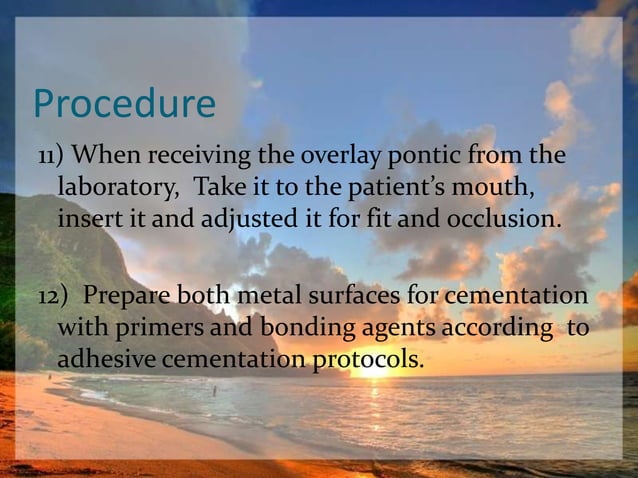 Procedure

11) When receiving the overlay pontic from the laboratory,  Take it to the patient’s mouth, insert it and adjusted it for fit and occlusion.

12)  Prepare both metal surfaces for cementation with primers and bonding agents according  to adhesive cementation protocols.